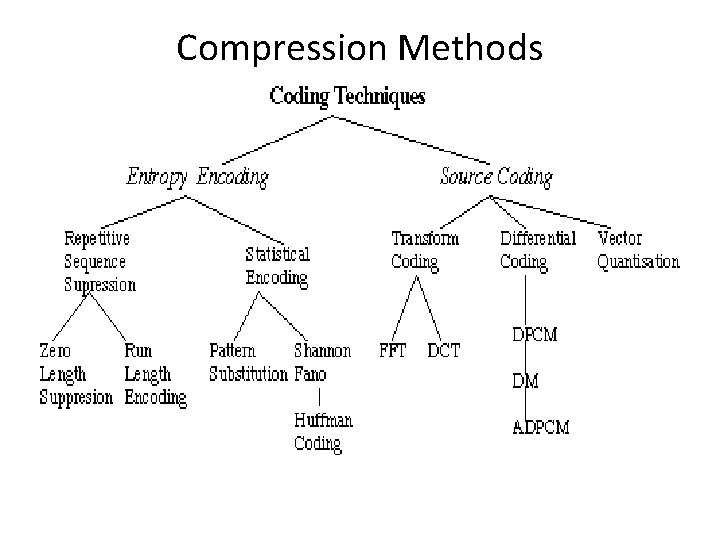 Compression Methods

Coding Techniques

Entropy Encoding

Source Coding

Repetitive Sequence Supression

Statistical Encoding

Transform Coding

Differential Coding

Vector Quantisation

Zero Length Suppresion

Run Length Encoding

Pattern Substitution

Shannon Fano

Huffman Coding

FFT

DCT

DPCM

DM

ADPCM